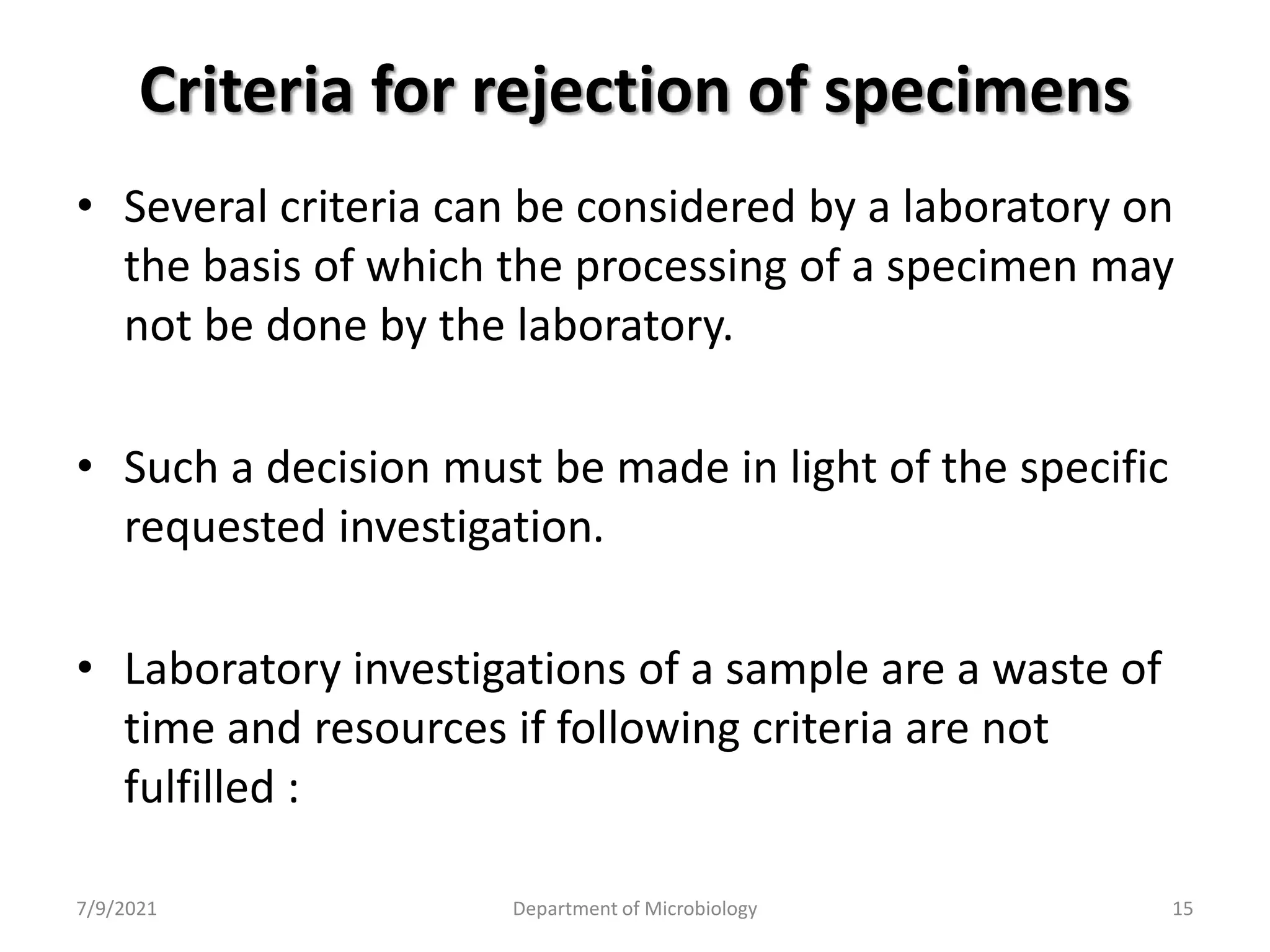 Criteria for rejection of specimens

• Several criteria can be considered by a laboratory on the basis of which the processing of a specimen may not be done by the laboratory.

• Such a decision must be made in light of the specific requested investigation.

• Laboratory investigations of a sample are a waste of time and resources if following criteria are not fulfilled :

7/9/2021

Department of Microbiology

15